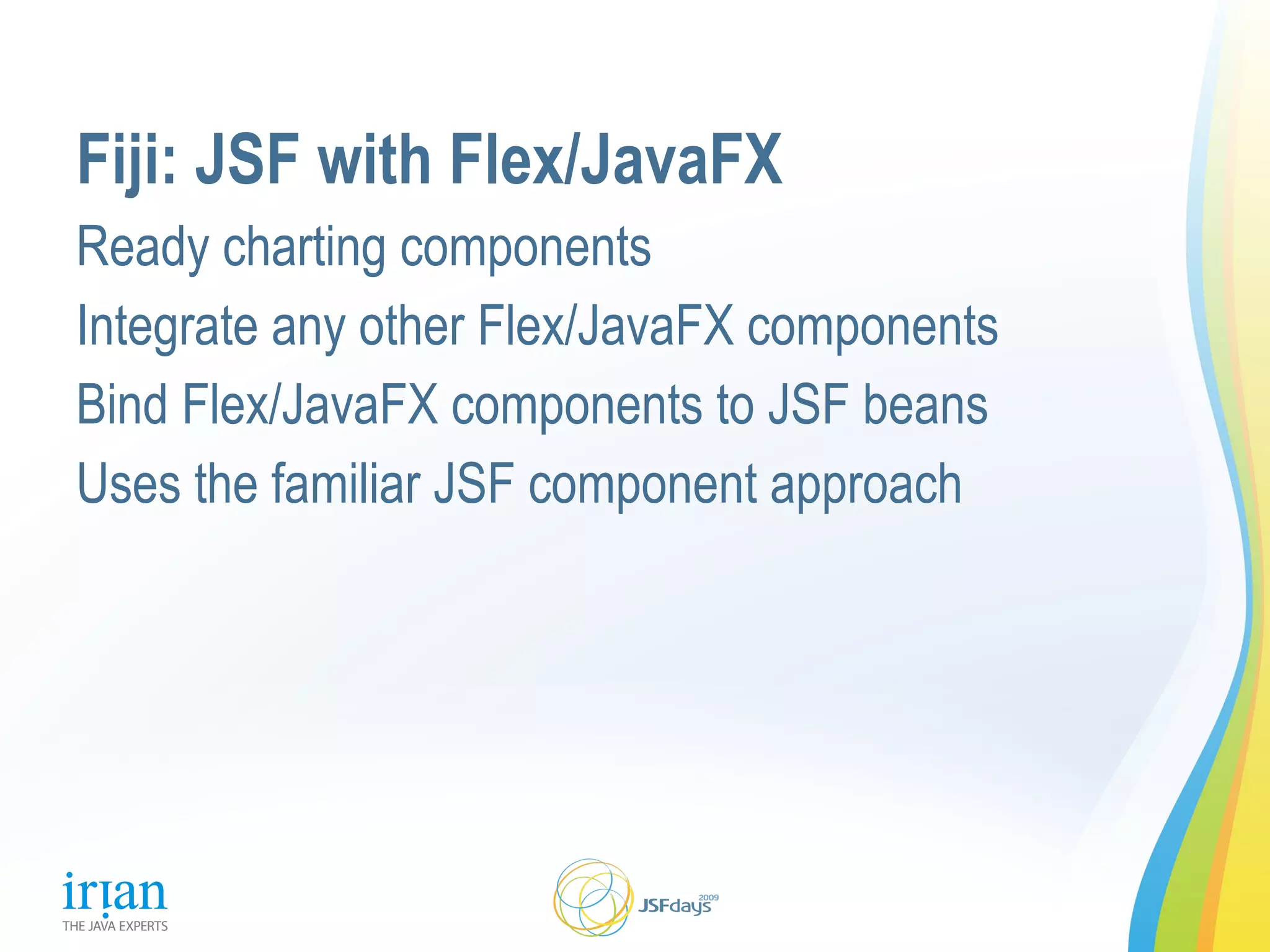 Fiji: JSF with Flex/JavaFX

Ready charting components

Integrate any other Flex/JavaFX components

Bind Flex/JavaFX components to JSF beans

Uses the familiar JSF component approach

irian
THE JAVA EXPERTS

JSFdays 2009